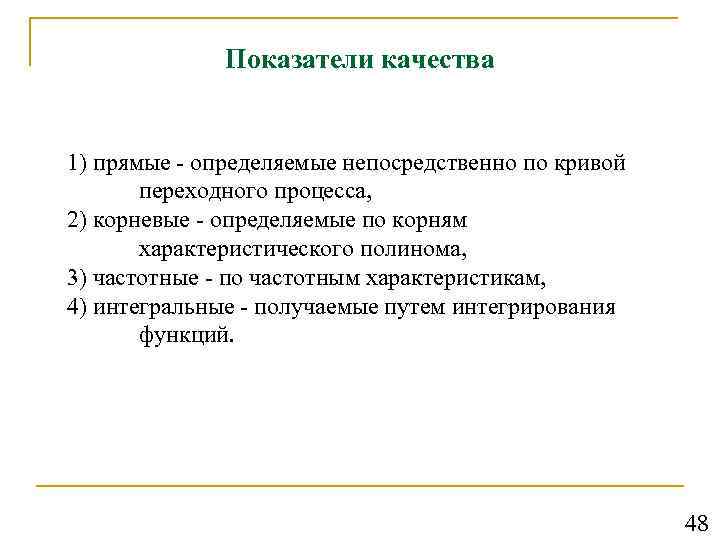 Показатели качества

1) прямые - определяемые непосредственно по кривой переходного процесса,

2) корневые - определяемые по корням характеристического полинома,

3) частотные - по частотным характеристикам,

4) интегральные - получаемые путем интегрирования функций.

48